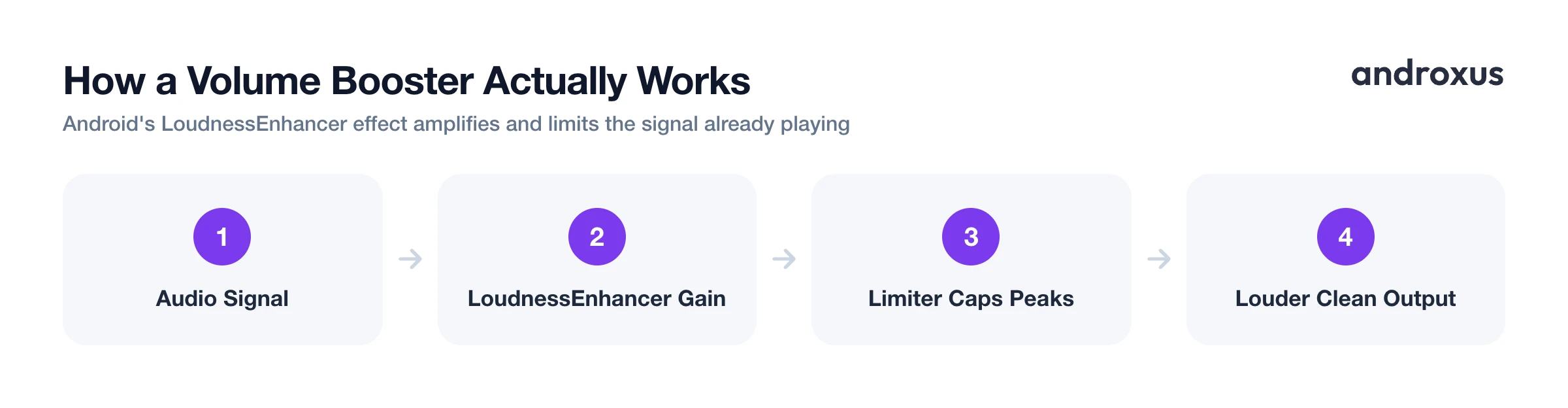 How a Volume Booster Actually Works

androxus

Android's LoudnessEnhancer effect amplifies and limits the signal already playing

1
Audio Signal

2
LoudnessEnhancer Gain

3
Limiter Caps Peaks

4
Louder Clean Output